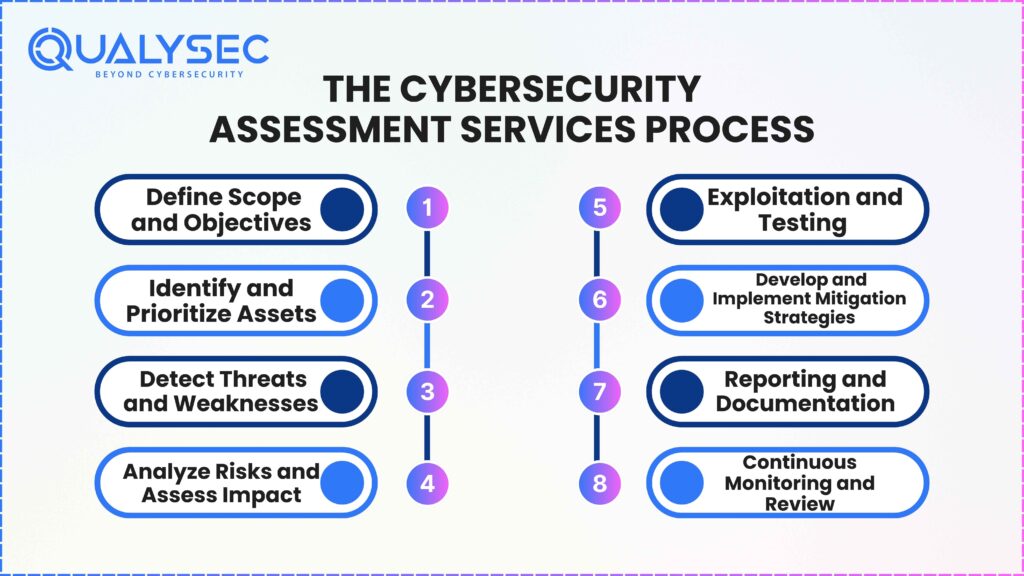 QUALYSEC
BEYOND CYBERSECURITY

THE CYBERSECURITY ASSESSMENT SERVICES PROCESS

Define Scope and Objectives
1

Identify and Prioritize Assets
2

Detect Threats and Weaknesses
3

Analyze Risks and Assess Impact
4

5
Exploitation and Testing

6
Develop and Implement Mitigation Strategies

7
Reporting and Documentation

8
Continuous Monitoring and Review